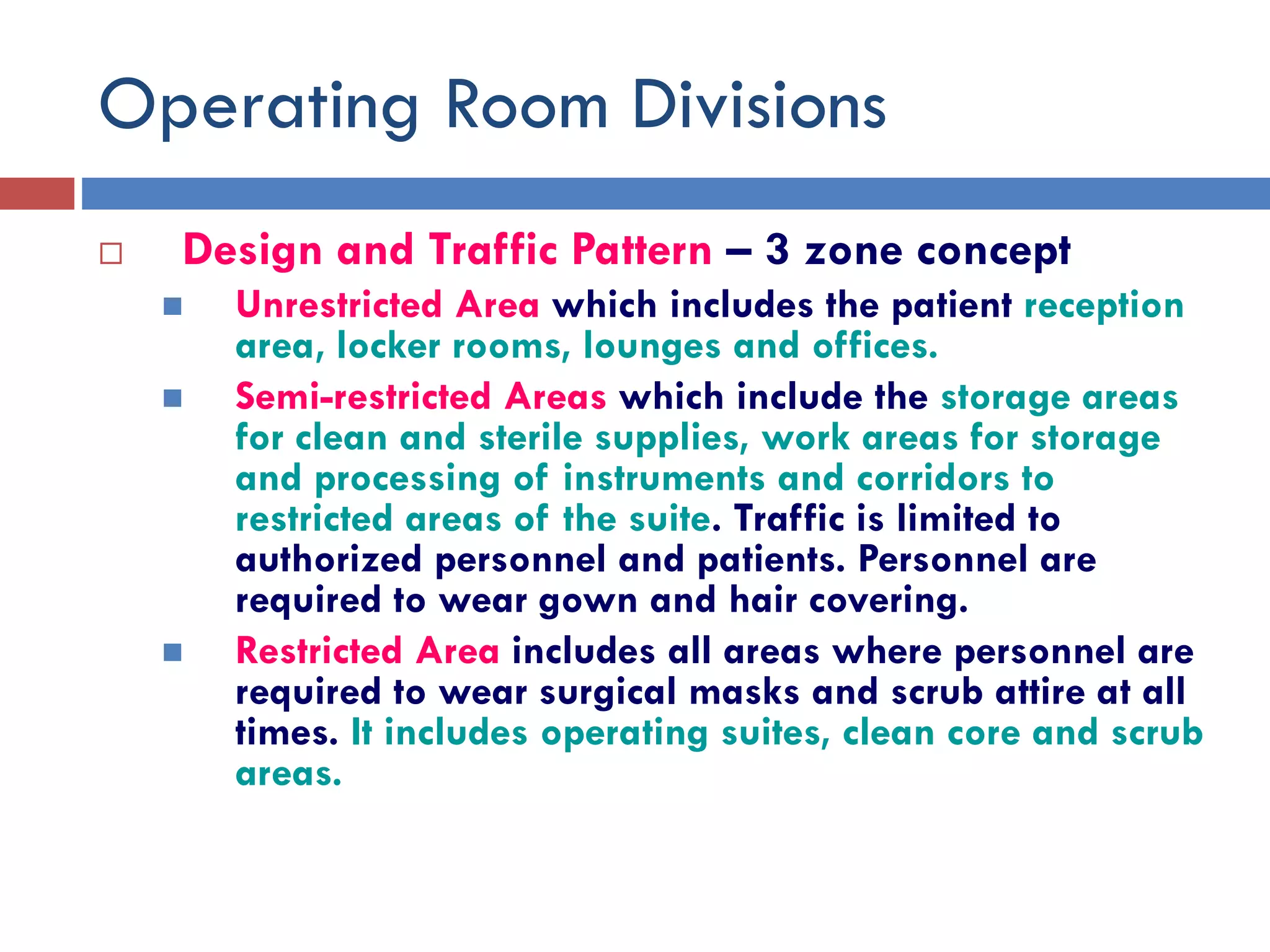 Operating Room Divisions

Design and Traffic Pattern – 3 zone concept

Unrestricted Area which includes the patient reception area, locker rooms, lounges and offices.

Semi-restricted Areas which include the storage areas for clean and sterile supplies, work areas for storage and processing of instruments and corridors to restricted areas of the suite. Traffic is limited to authorized personnel and patients. Personnel are required to wear gown and hair covering.

Restricted Area includes all areas where personnel are required to wear surgical masks and scrub attire at all times. It includes operating suites, clean core and scrub areas.